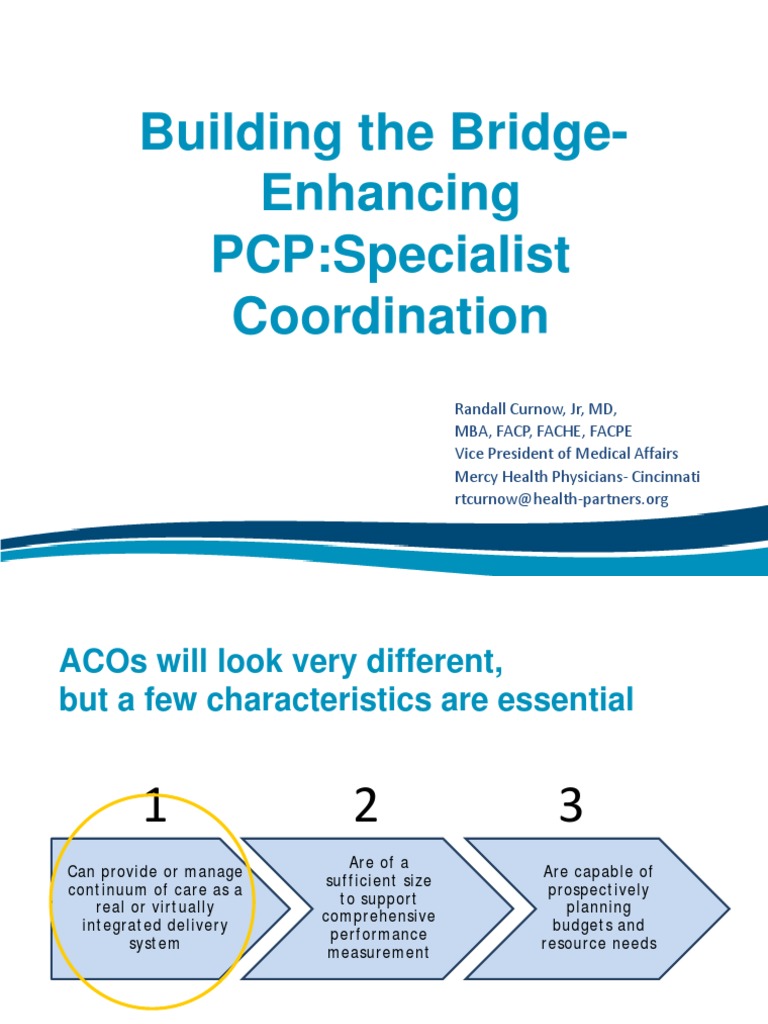 Building the Bridge-Enhancing PCP:Specialist Coordination

Randall Curnow, Jr, MD, MBA, FACP, FACHE, FACPE
Vice President of Medical Affairs
Mercy Health Physicians- Cincinnati
rtcurnow@health-partners.org

ACOs will look very different, but a few characteristics are essential

1

Can provide or manage continuum of care as a real or virtually integrated delivery system

2

Are of a sufficient size to support comprehensive performance measurement

3

Are capable of prospectively planning budgets and resource needs